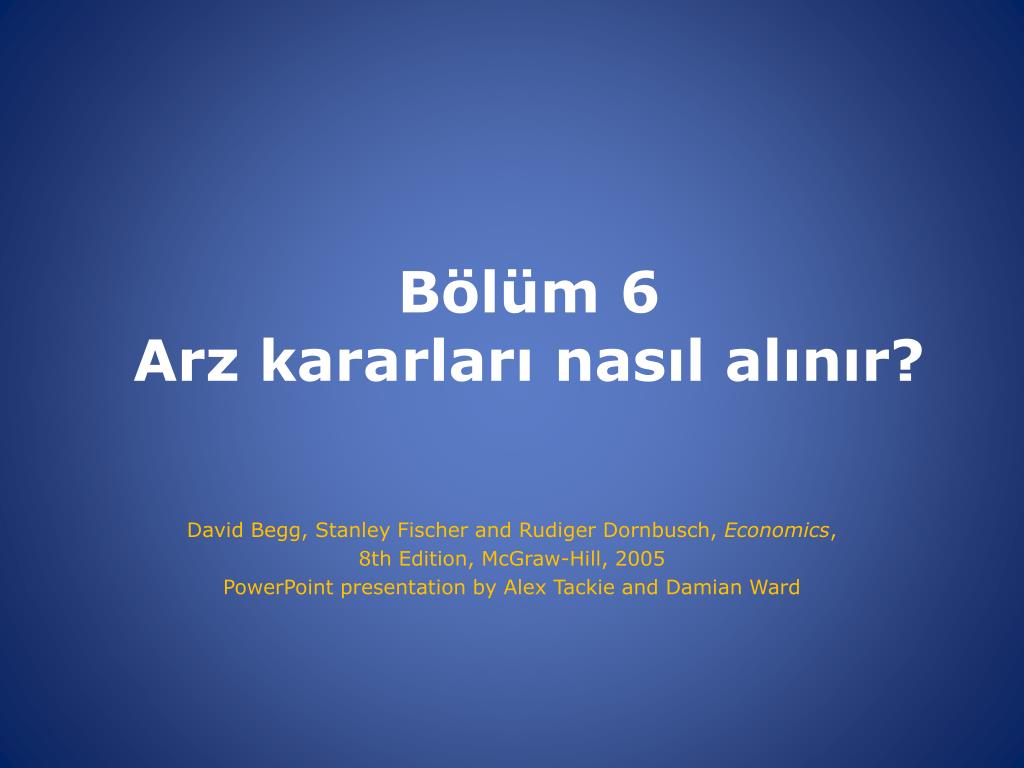 Bölüm 6
Arz kararları nasıl alınır?

David Begg, Stanley Fischer and Rudiger Dornbusch, Economics, 8th Edition, McGraw-Hill, 2005
PowerPoint presentation by Alex Tackie and Damian Ward